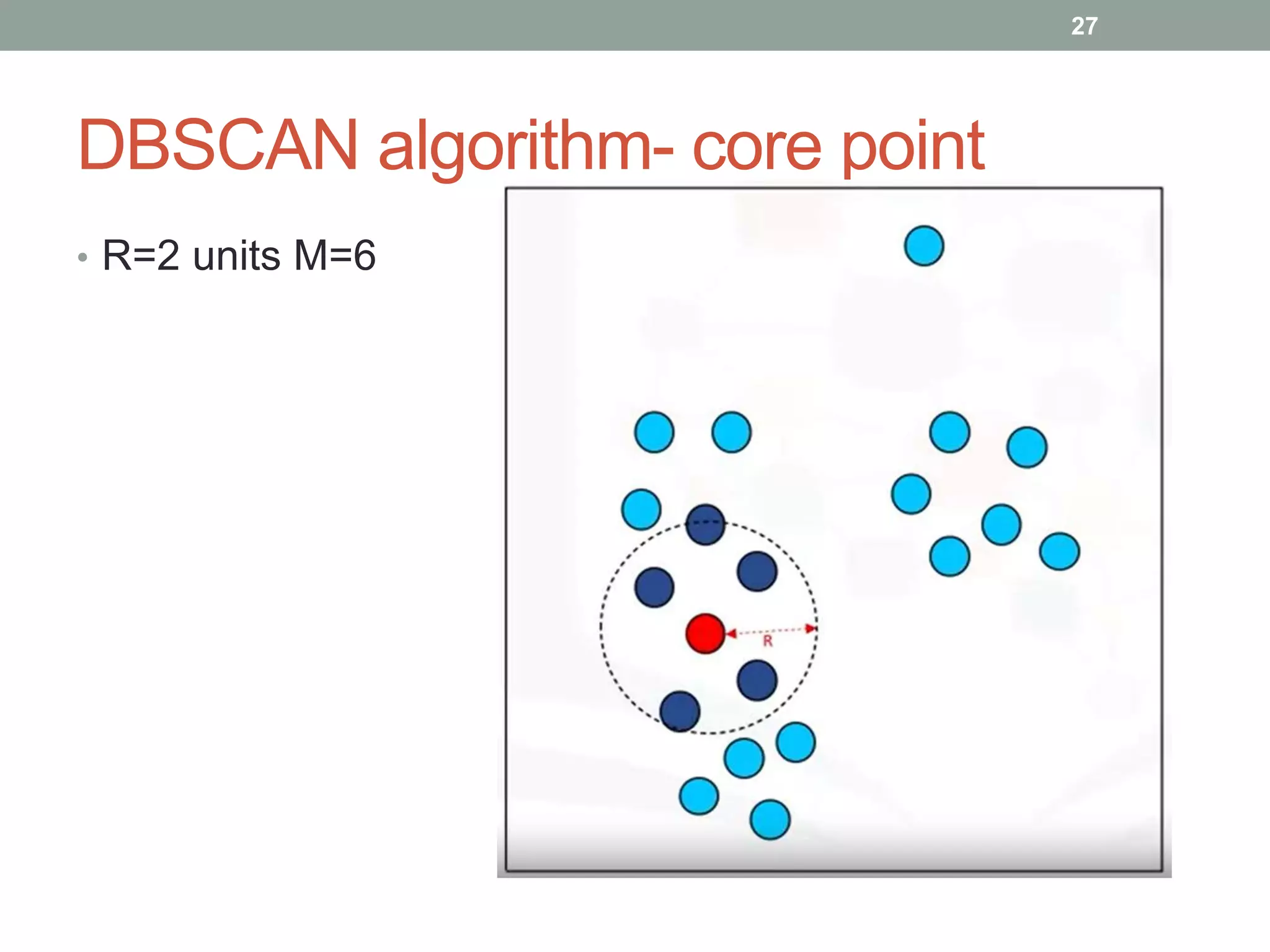 27

DBSCAN algorithm- core point

• R=2 units M=6

R